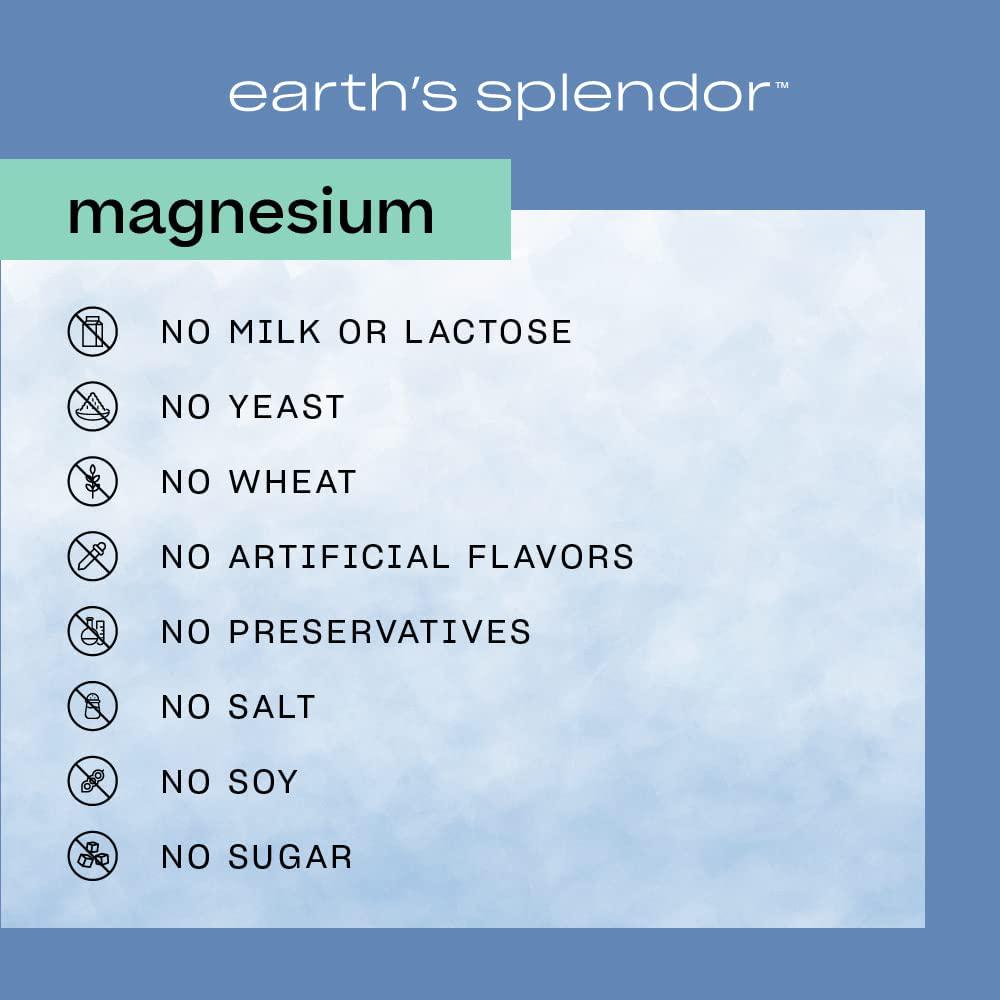 earth's splendor™

magnesium

NO MILK OR LACTOSE

NO YEAST

NO WHEAT

NO ARTIFICIAL FLAVORS

NO PRESERVATIVES

NO SALT

NO SOY

NO SUGAR